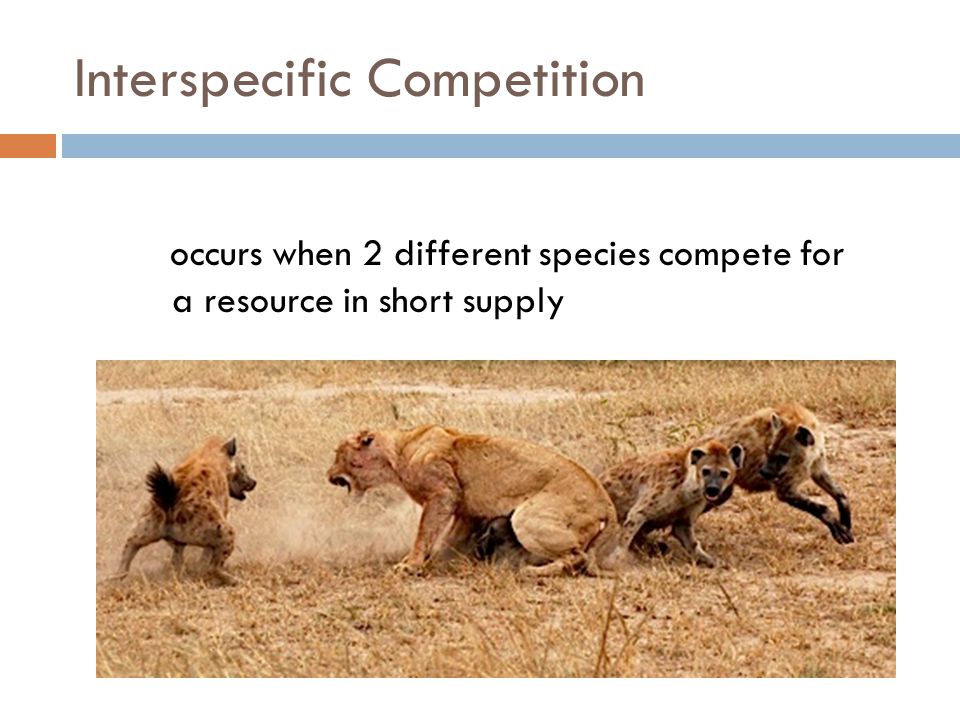 Interspecific Competition

occurs when 2 different species compete for a resource in short supply